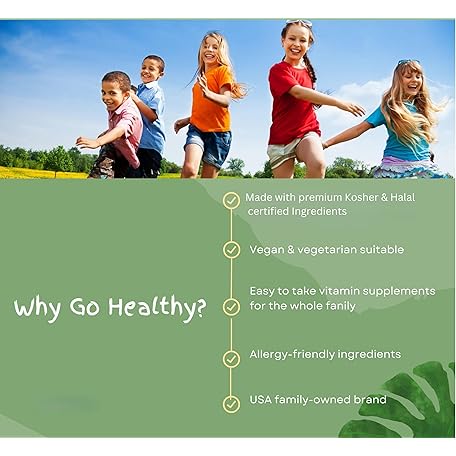 Why Go Healthy?

Made with premium Kosher & Halal certified Ingredients

Vegan & vegetarian suitable

Easy to take vitamin supplements for the whole fanily

Allergy-friendly ingredients

USA family-owned brand